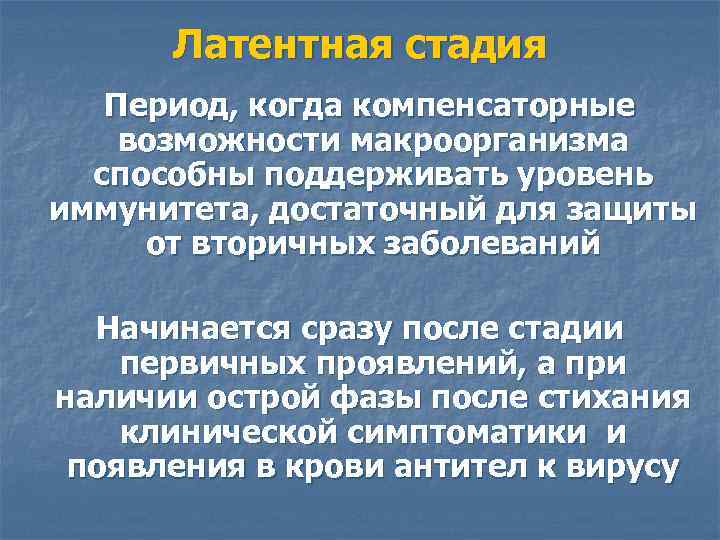 Латентная стадия

Период, когда компенсаторные возможности макроорганизма способны поддерживать уровень иммунитета, достаточный для защиты от вторичных заболеваний

Начинается сразу после стадии первичных проявлений, а при наличии острой фазы после стихания клинической симптоматики и появления в крови антител к вирусу